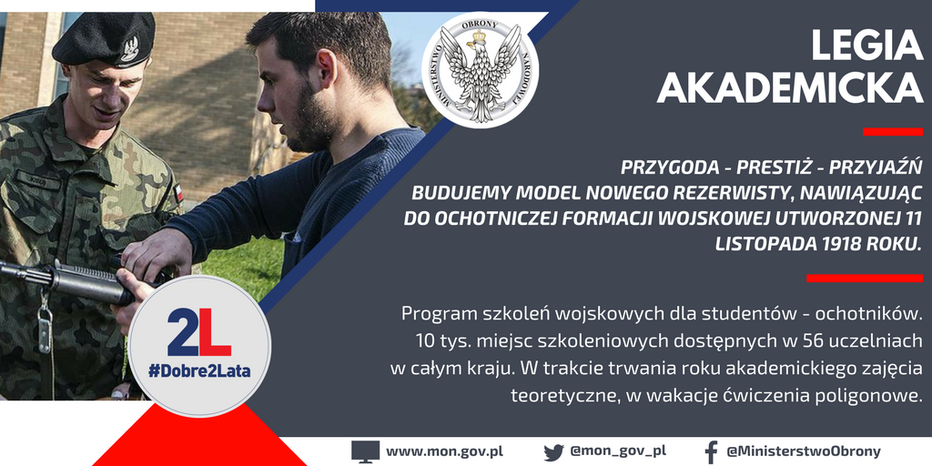 MINISTERSTWO OBRONY NARODOWEJ

LEGIA AKADEMICKA

PRZYGODA - PRESTIŻ - PRZYJAŹŃ
BUDUJEMY MODEL NOWEGO REZERWISTY, NAWIĄZUJĄC DO OCHOTNICZEJ FORMACJI WOJSKOWEJ UTWORZONEJ 11 LISTOPADA 1918 ROKU.

Program szkoleń wojskowych dla studentów - ochotników. 10 tys. miejsc szkoleniowych dostępnych w 56 uczelniach w całym kraju. W trakcie trwania roku akademickiego zajęcia teoretyczne, w wakacje ćwiczenia poligonowe.

2L
#Dobre2Lata

www.mon.gov.pl @mon_gov_pl @MinisterstwoObrony